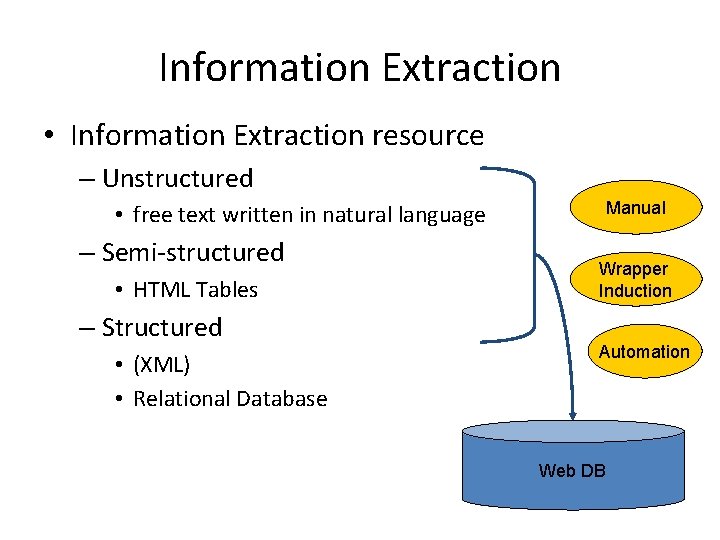 Information Extraction

• Information Extraction resource
 – Unstructured
  • free text written in natural language
 – Semi-structured
  • HTML Tables
 – Structured
  • (XML)
  • Relational Database

Manual

Wrapper Induction

Automation

Web DB